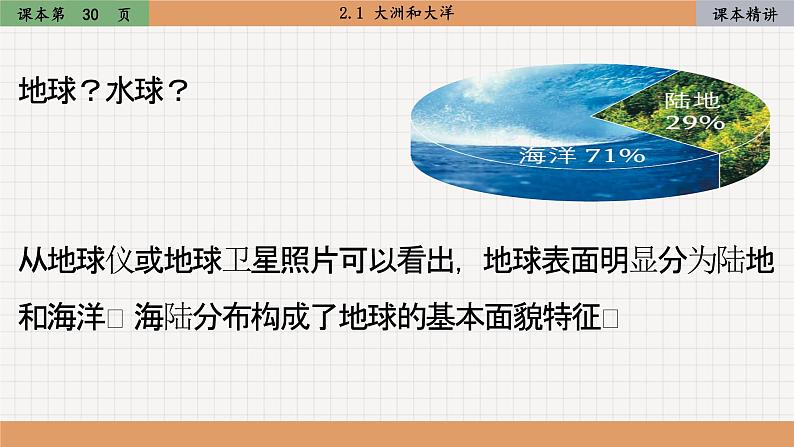 课本第 30 页

2.1 大洲和大洋

课本精讲

地球？水球？

陆地 29%

海洋 71%

从地球仪或地球卫星照片可以看出，地球表面明显分为陆地和海洋□ 海陆分布构成了地球的基本面貌特征□